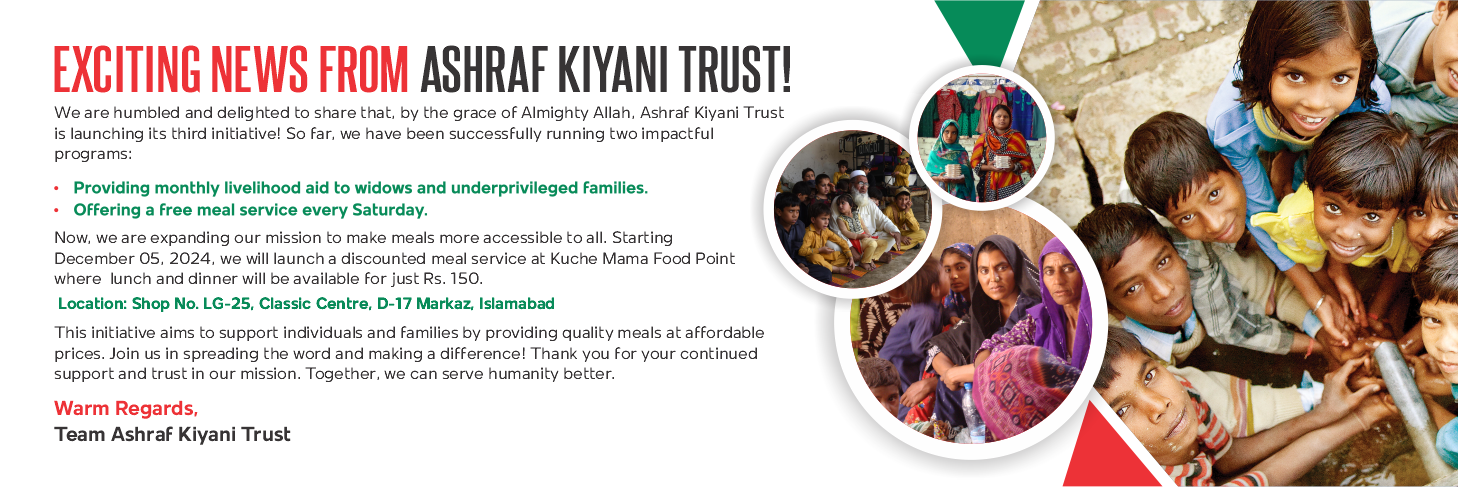 EXCITING NEWS FROM ASHRAF KIYANI TRUST!

We are humbled and delighted to share that, by the grace of Almighty Allah, Ashraf Kiyani Trust is launching its third initiative! So far, we have been successfully running two impactful programs:

• Providing monthly livelihood aid to widows and underprivileged families.
• Offering a free meal service every Saturday.

Now, we are expanding our mission to make meals more accessible to all. Starting December 05, 2024, we will launch a discounted meal service at Kuche Mama Food Point where lunch and dinner will be available for just Rs. 150.

Location: Shop No. LG-25, Classic Centre, D-17 Markaz, Islamabad

This initiative aims to support individuals and families by providing quality meals at affordable prices. Join us in spreading the word and making a difference! Thank you for your continued support and trust in our mission. Together, we can serve humanity better.

Warm Regards,
Team Ashraf Kiyani Trust